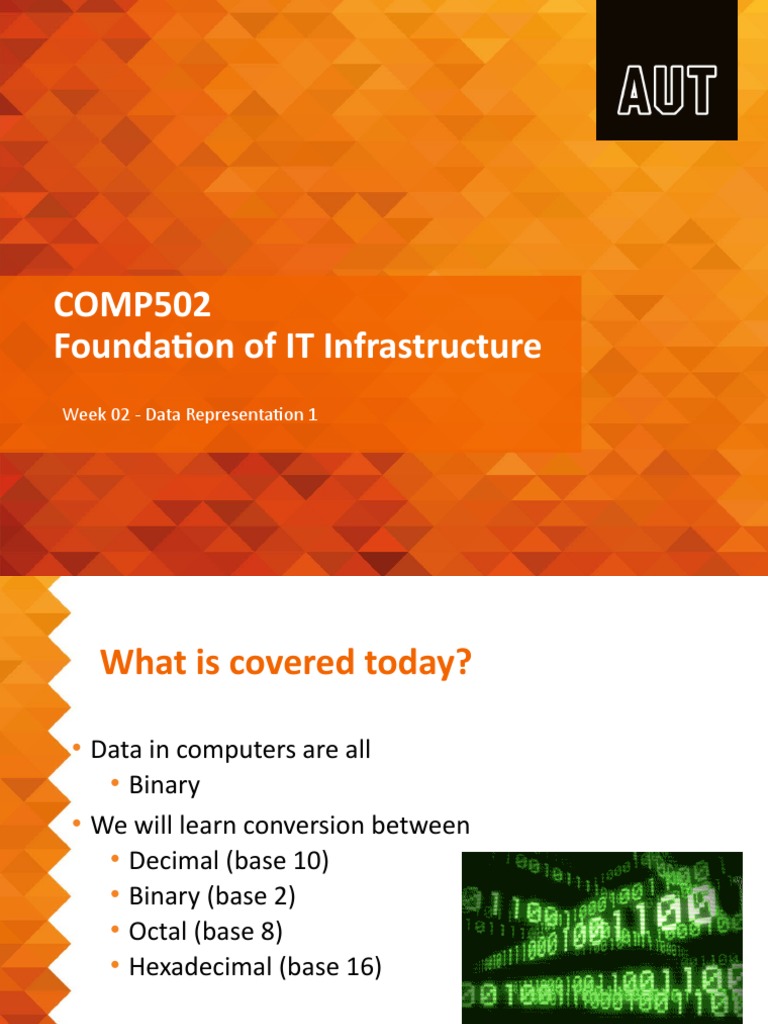 AUT

COMP502
Foundation of IT Infrastructure

Week 02 - Data Representation 1

What is covered today?

• Data in computers are all
  • Binary
• We will learn conversion between
  • Decimal (base 10)
  • Binary (base 2)
  • Octal (base 8)
  • Hexadecimal (base 16)